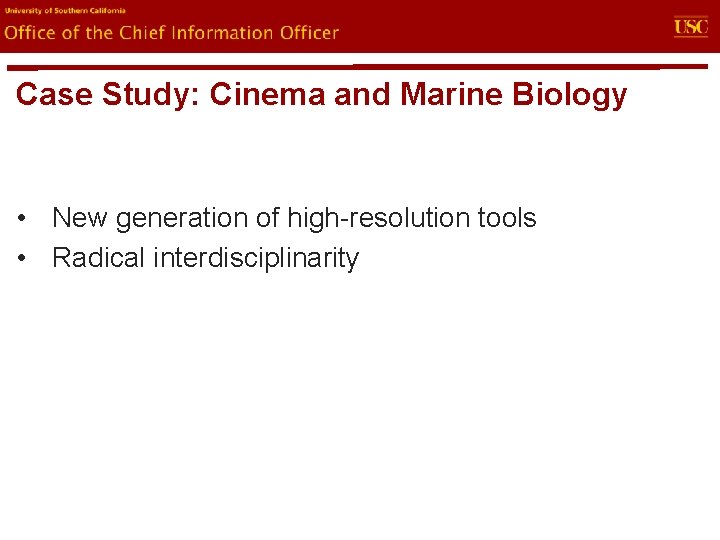 University of Southern California
Office of the Chief Information Officer
USC

Case Study: Cinema and Marine Biology

• New generation of high-resolution tools
• Radical interdisciplinarity